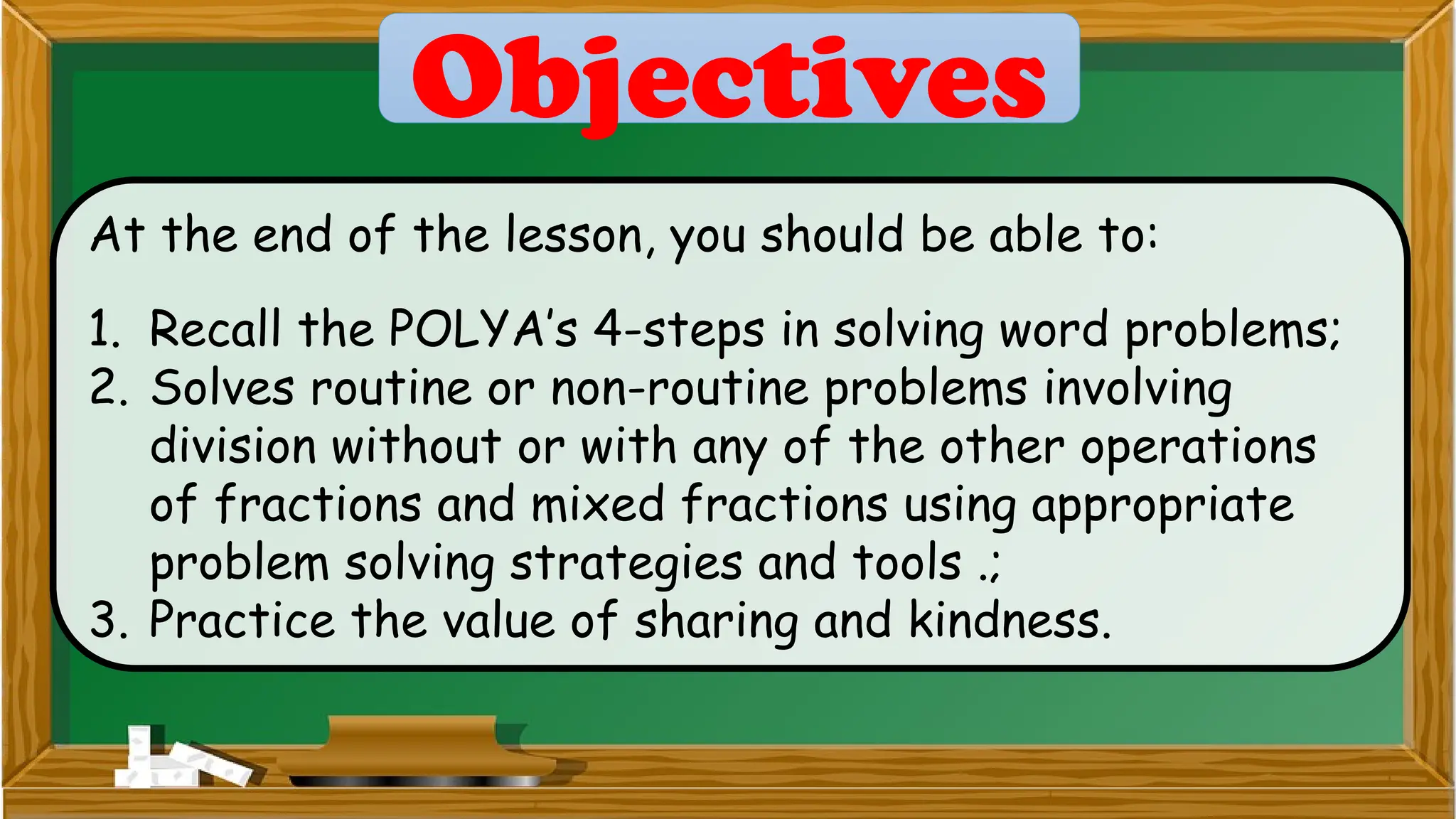 Objectives

At the end of the lesson, you should be able to:

1. Recall the POLYA's 4-steps in solving word problems;
2. Solves routine or non-routine problems involving division without or with any of the other operations of fractions and mixed fractions using appropriate problem solving strategies and tools .;
3. Practice the value of sharing and kindness.